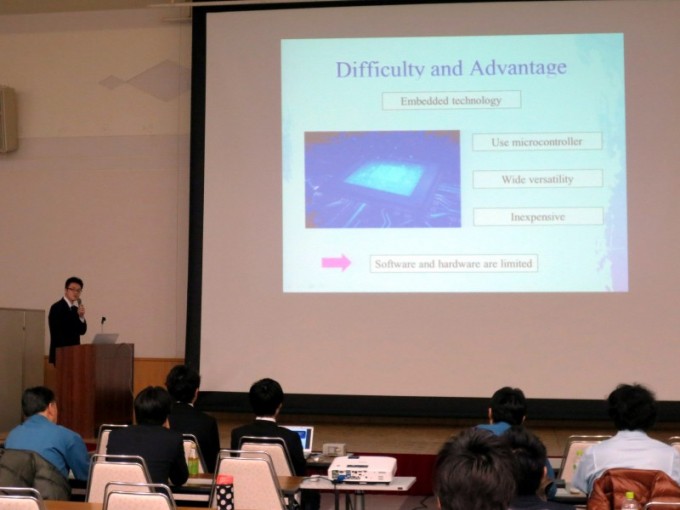 Difficulty and Advantage

Embedded technology

Use microcontroller

Wide versatility

Inexpensive

Software and hardware are limited